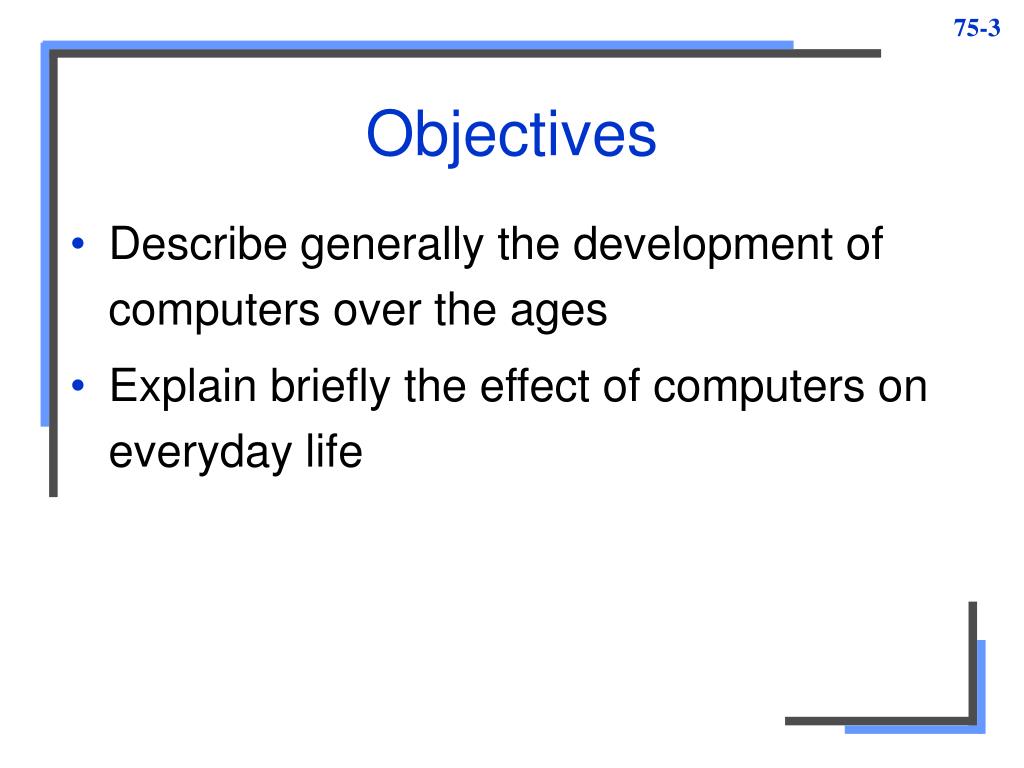 75-3

Objectives

• Describe generally the development of computers over the ages
• Explain briefly the effect of computers on everyday life